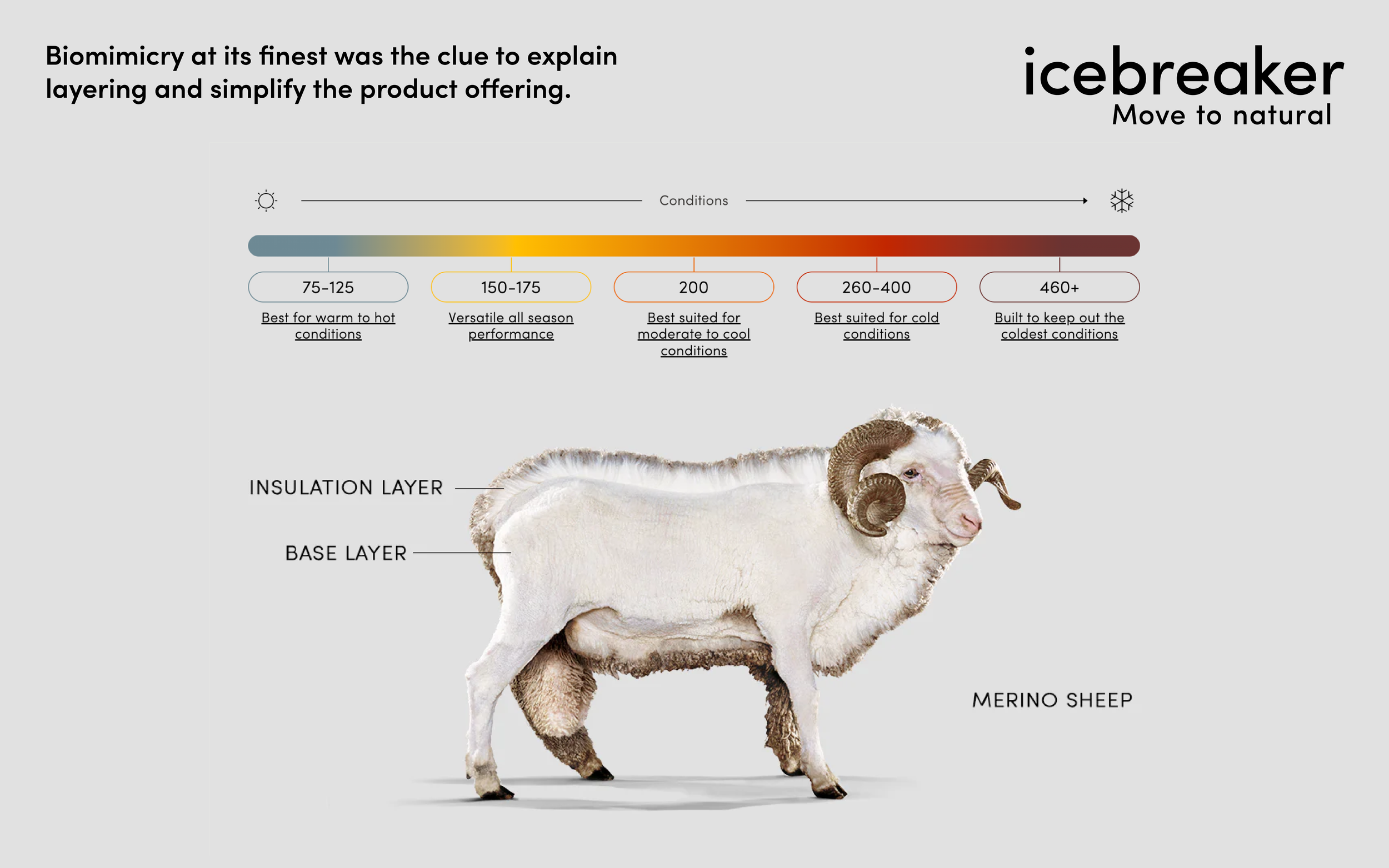 Biomimicry at its finest was the clue to explain layering and simplify the product offering.

icebreaker
Move to natural

Conditions

75-125
Best for warm to hot conditions

150-175
Versatile all season performance

200
Best suited for moderate to cool conditions

260-400
Best suited for cold conditions

460+
Built to keep out the coldest conditions

INSULATION LAYER

BASE LAYER

MERINO SHEEP